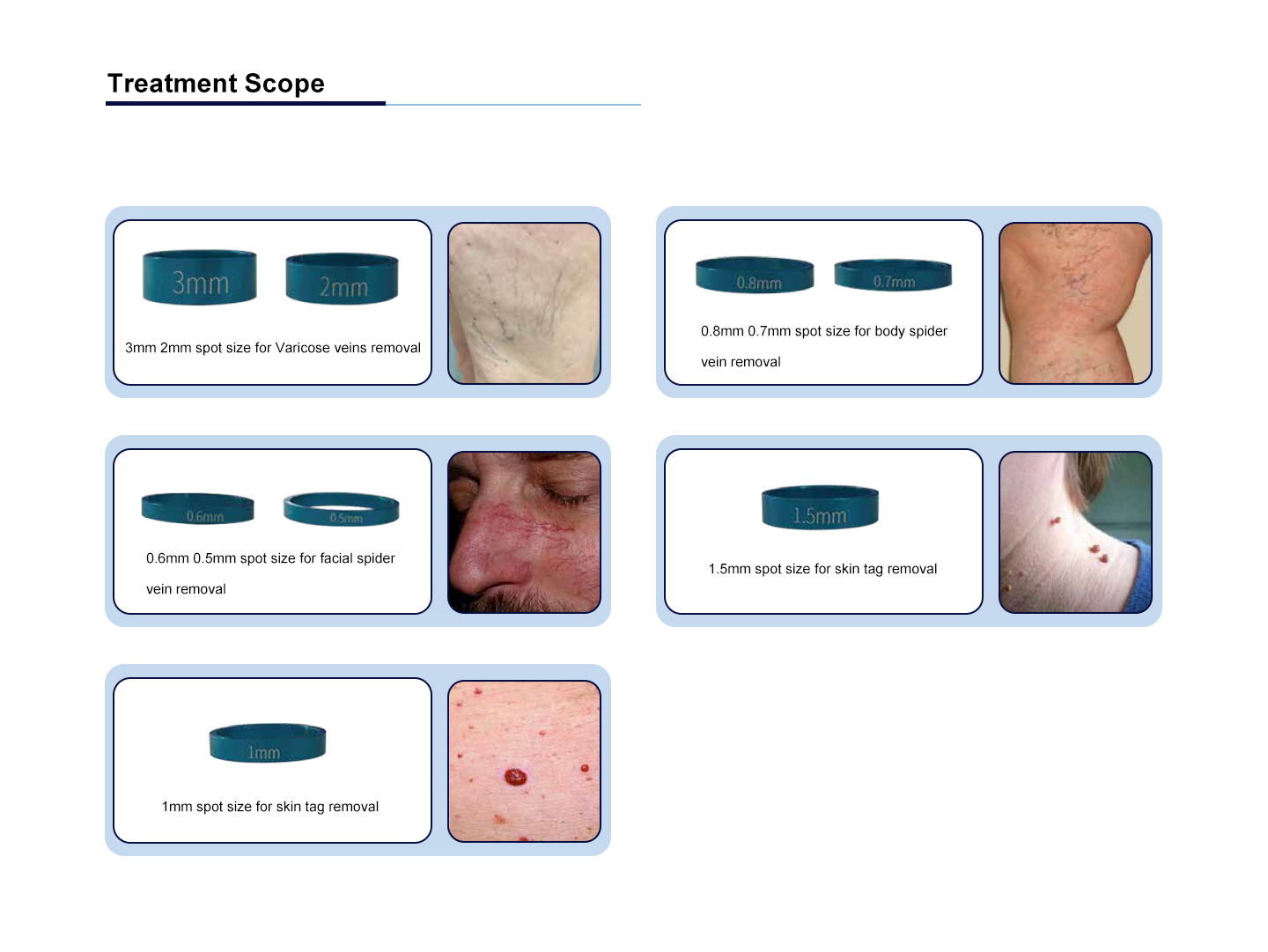 Treatment Scope

3mm 2mm

3mm 2mm spot size for Varicose veins removal

0.8mm 0.7mm

0.8mm 0.7mm spot size for body spider vein removal

0.6mm 0.5mm

0.6mm 0.5mm spot size for facial spider vein removal

1.5mm

1.5mm spot size for skin tag removal

1mm

1mm spot size for skin tag removal